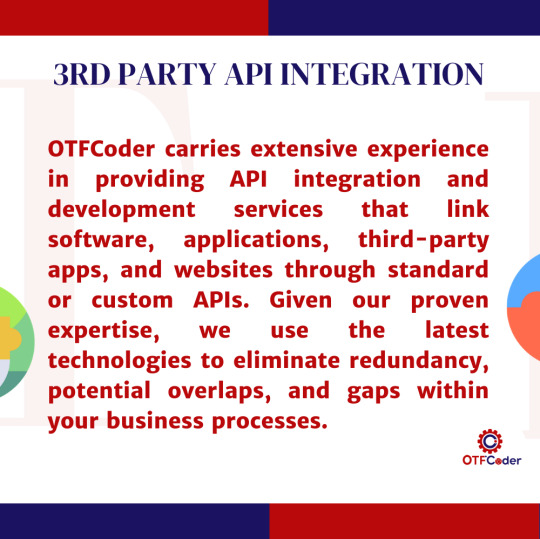 3RD PARTY API INTEGRATION

OTFCoder carries extensive experience in providing API integration and development services that link software, applications, third-party apps, and websites through standard or custom APIs. Given our proven expertise, we use the latest technologies to eliminate redundancy, potential overlaps, and gaps within your business processes.

OTFCoder